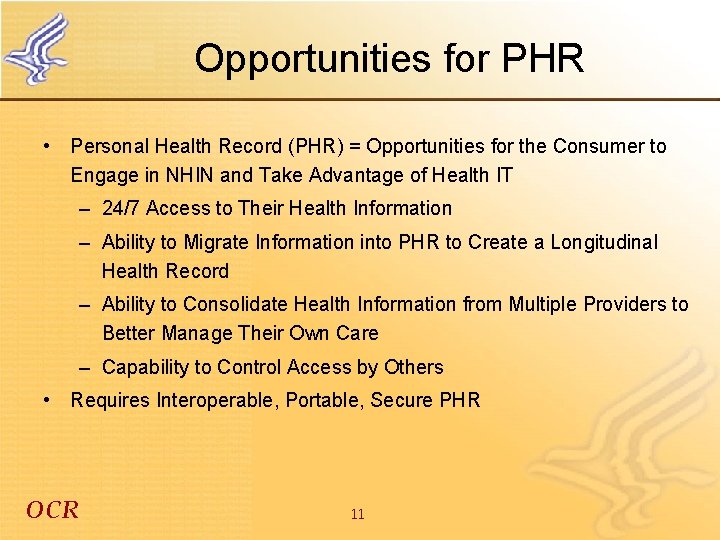 Opportunities for PHR

• Personal Health Record (PHR) = Opportunities for the Consumer to Engage in NHIN and Take Advantage of Health IT

– 24/7 Access to Their Health Information

– Ability to Migrate Information into PHR to Create a Longitudinal Health Record

– Ability to Consolidate Health Information from Multiple Providers to Better Manage Their Own Care

– Capability to Control Access by Others

• Requires Interoperable, Portable, Secure PHR

OCR

11